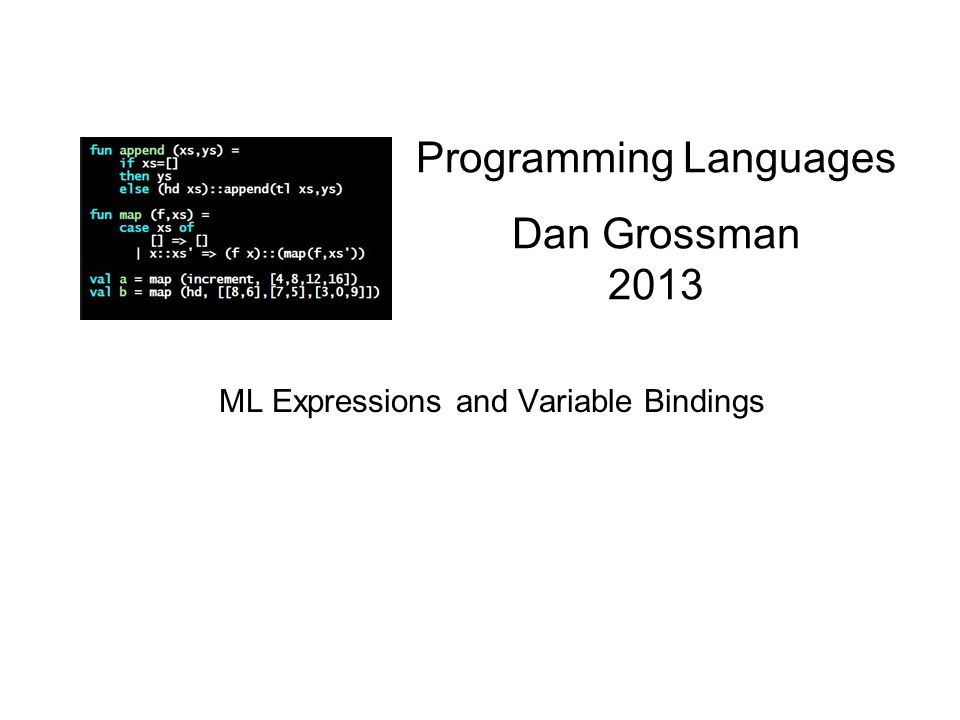 fun append (xs,ys) =
    if xs=[]
    then ys
    else (hd xs)::append(tl xs,ys)

fun map (f,xs) =
    case xs of
        [] => []
      | x::xs' => (f x)::(map(f,xs'))

val a = map (increment, [4,8,12,16])
val b = map (hd, [[8,6],[7,5],[3,0,9]])

Programming Languages

Dan Grossman
2013

ML Expressions and Variable Bindings